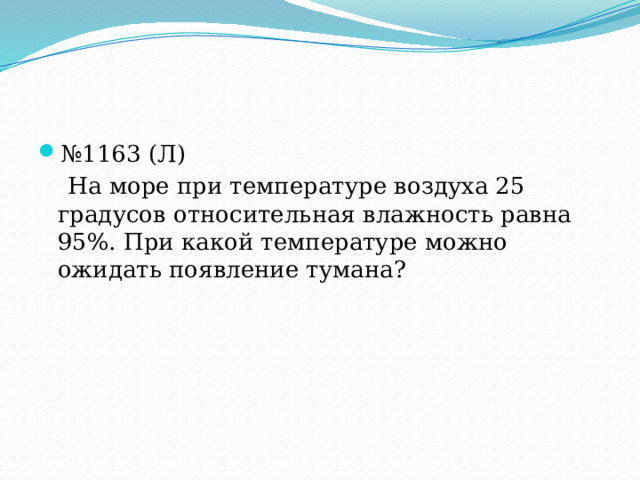 №1163 (Л)

На море при температуре воздуха 25 градусов относительная влажность равна 95%. При какой температуре можно ожидать появление тумана?